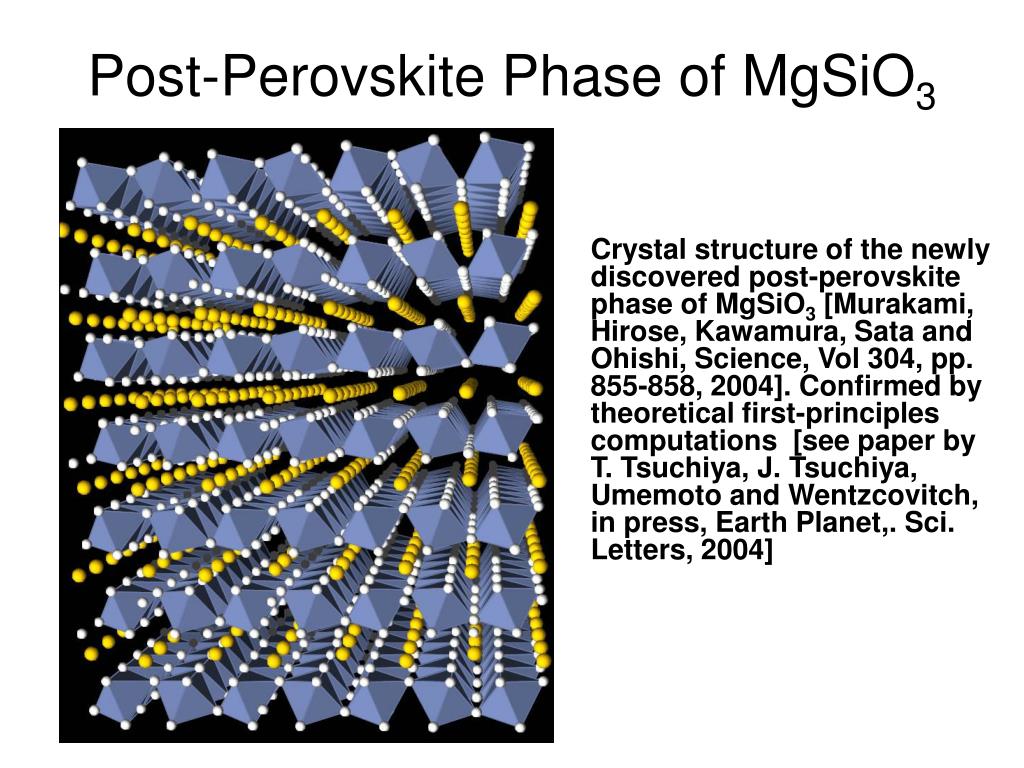 Post-Perovskite Phase of $MgSiO_3$

Crystal structure of the newly discovered post-perovskite phase of $MgSiO_3$ [Murakami, Hirose, Kawamura, Sata and Ohishi, Science, Vol 304, pp. 855-858, 2004]. Confirmed by theoretical first-principles computations [see paper by T. Tsuchiya, J. Tsuchiya, Umemoto and Wentzcovitch, in press, Earth Planet,. Sci. Letters, 2004]